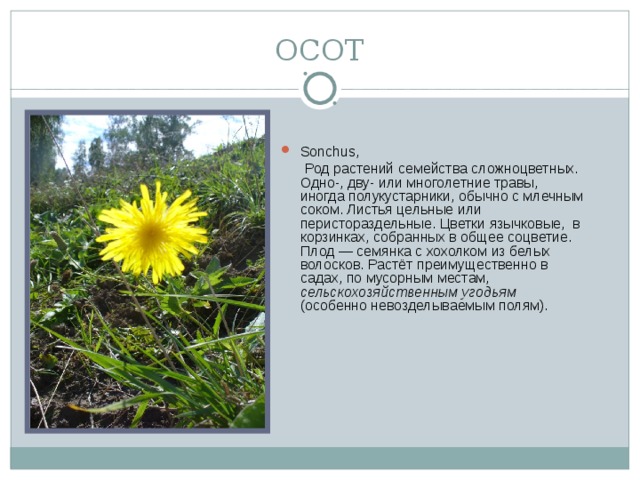 ОСОТ

Sonchus,

Род растений семейства сложноцветных. Одно-, дву- или многолетние травы, иногда полукустарники, обычно с млечным соком. Листья цельные или перистораздельные. Цветки язычковые, в корзинках, собранных в общее соцветие. Плод — семянка с хохолком из белых волосков. Растёт преимущественно в садах, по мусорным местам, сельскохозяйственным угодьям (особенно невозделываемым полям).